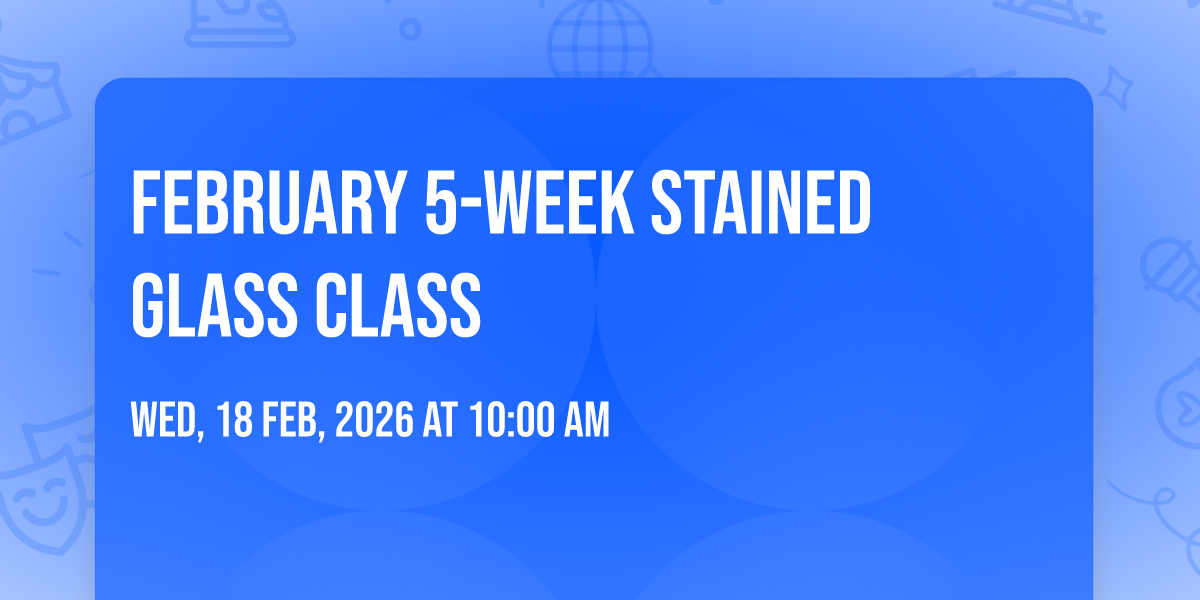 FEBRUARY 5-WEEK STAINED GLASS CLASS

WED, 18 FEB, 2026 AT 10:00 AM